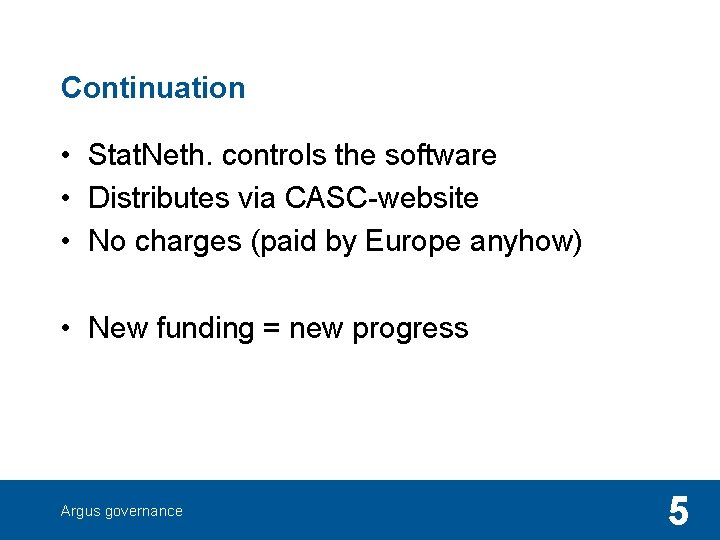 Continuation

• StatNeth. controls the software
• Distributes via CASC-website
• No charges (paid by Europe anyhow)

• New funding = new progress

Argus governance

5